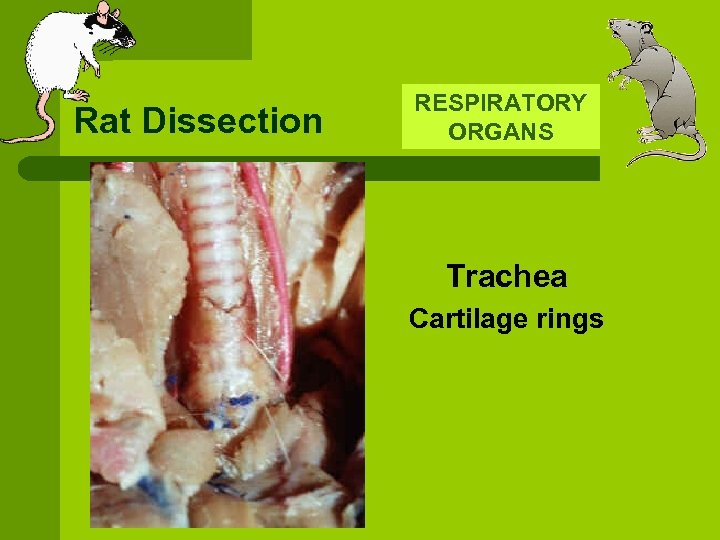 Rat Dissection

RESPIRATORY ORGANS

Trachea

Cartilage rings